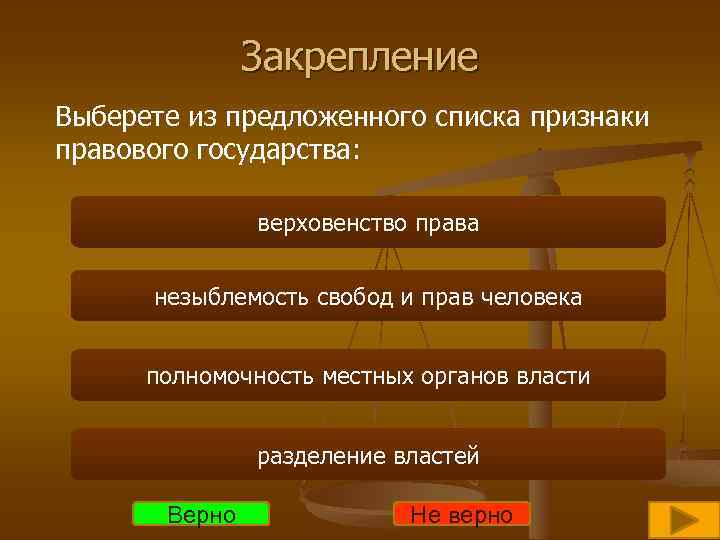 Закрепление

Выберете из предложенного списка признаки правового государства:

верховенство права

незыблемость свобод и прав человека

полномочность местных органов власти

разделение властей

Верно

Не верно